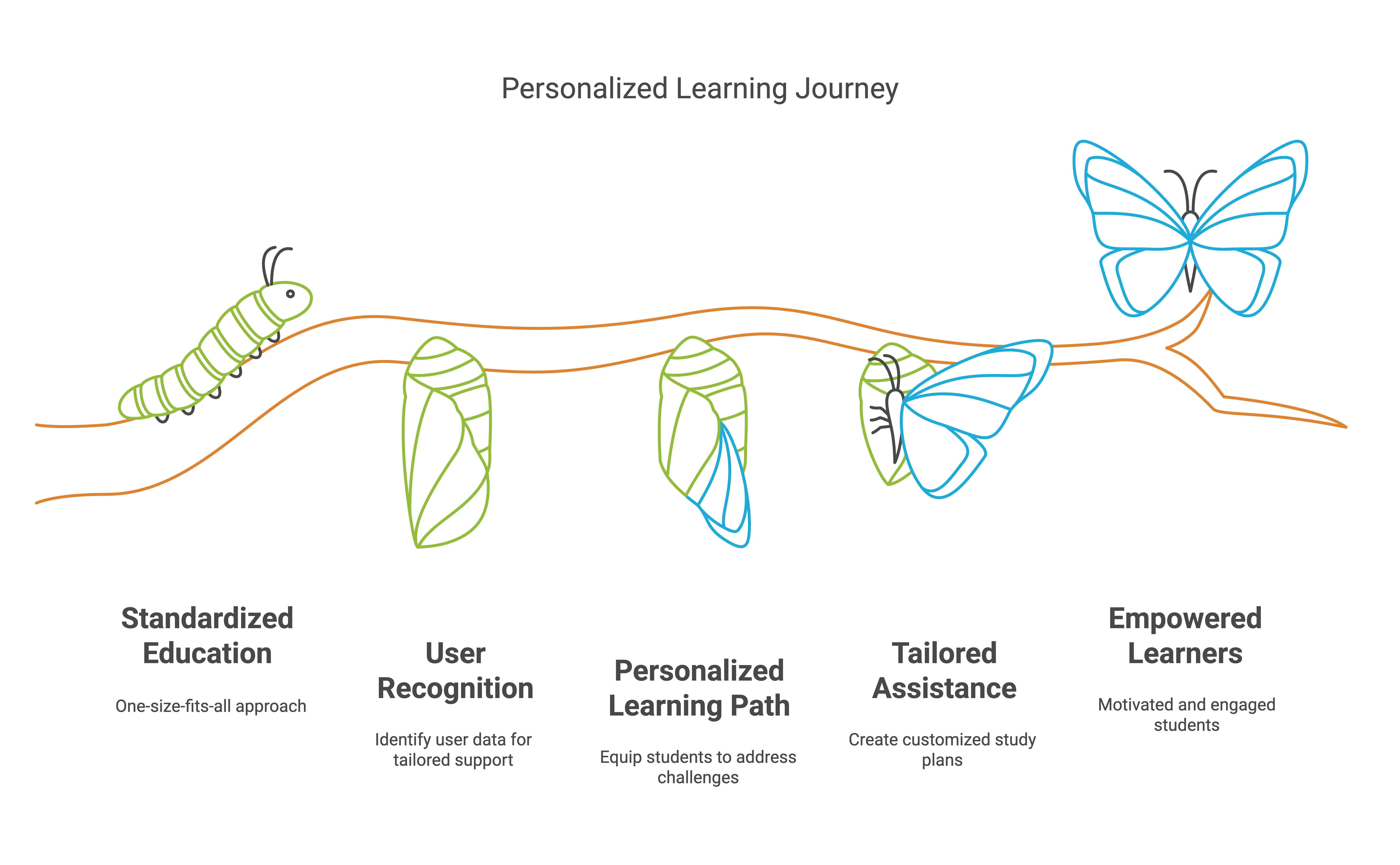 Personalized Learning Journey

Standardized Education

One-size-fits-all approach

User Recognition

Identify user data for tailored support

Personalized Learning Path

Equip students to address challenges

Tailored Assistance

Create customized study plans

Empowered Learners

Motivated and engaged students